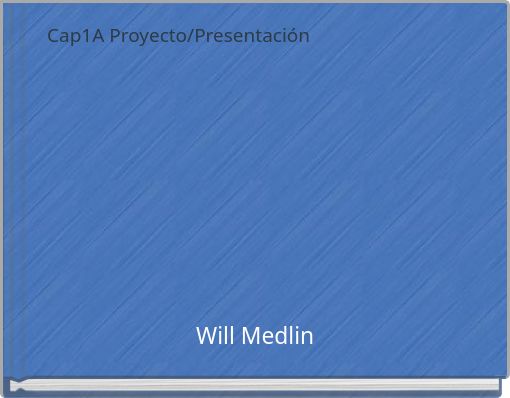 Cap1A Proyecto/Presentación

Will Medlin